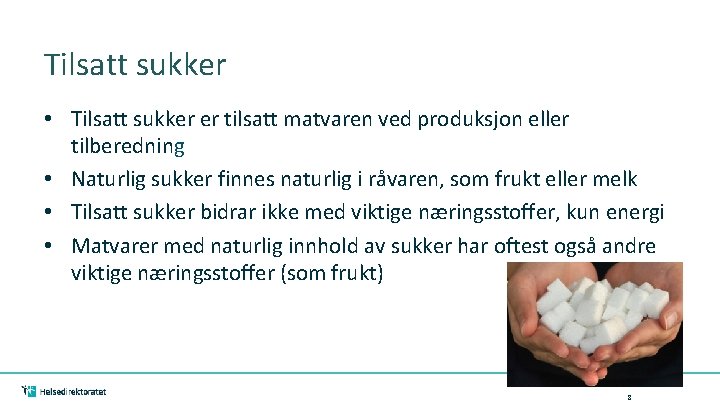 Tilsatt sukker

• Tilsatt sukker er tilsatt matvaren ved produksjon eller tilberedning
• Naturlig sukker finnes naturlig i råvaren, som frukt eller melk
• Tilsatt sukker bidrar ikke med viktige næringsstoffer, kun energi
• Matvarer med naturlig innhold av sukker har oftest også andre viktige næringsstoffer (som frukt)

Helsedirektoratet

8